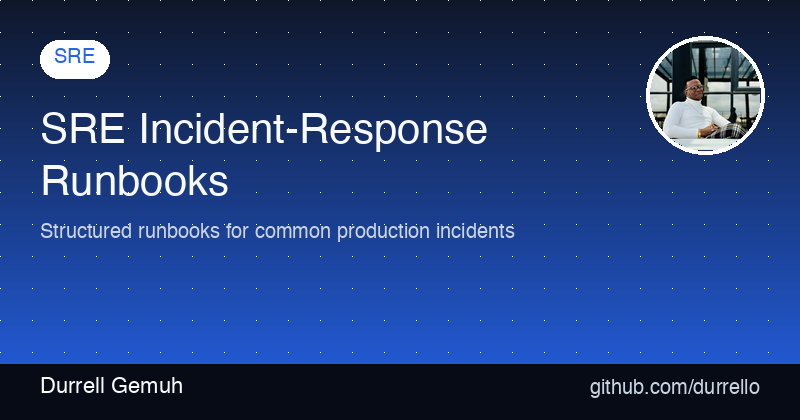 SRE

SRE Incident-Response Runbooks

Structured runbooks for common production incidents

Durrell Gemuh

github.com/durrello